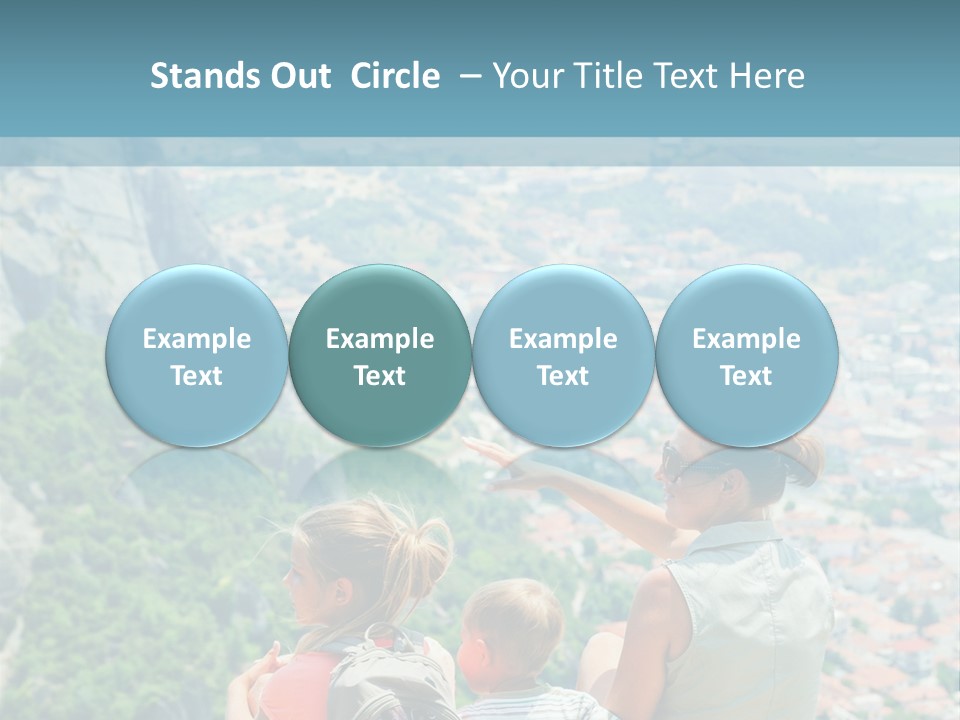 Stands Out Circle – Your Title Text Here

Example Text

Example Text

Example Text

Example Text